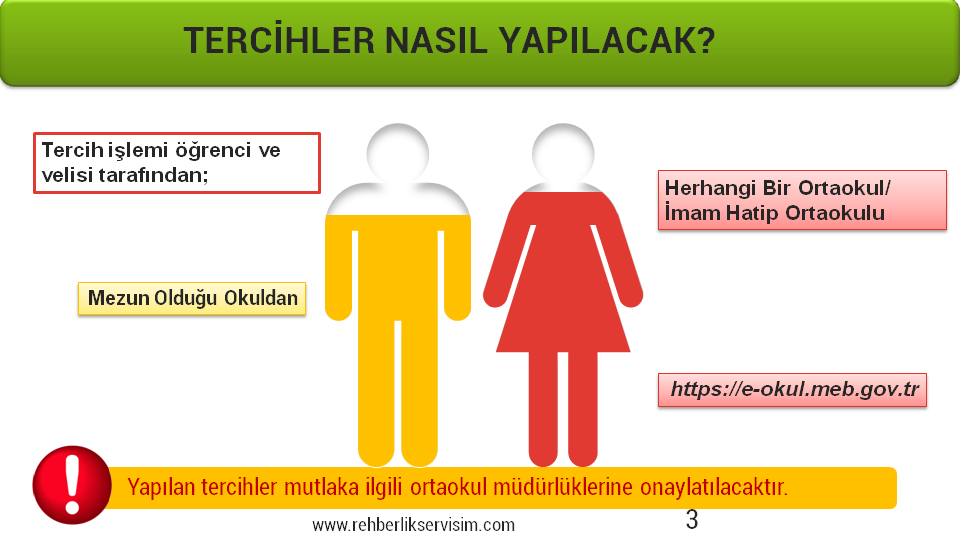 TERCİHLER NASIL YAPILACAK?

Tercih işlemi öğrenci ve velisi tarafından;

Herhangi Bir Ortaokul/ İmam Hatip Ortaokulu

Mezun Olduğu Okuldan

https://e-okul.meb.gov.tr

!

Yapılan tercihler mutlaka ilgili ortaokul müdürlüklerine onaylatılacaktır.

www.rehberlikservisim.com

3